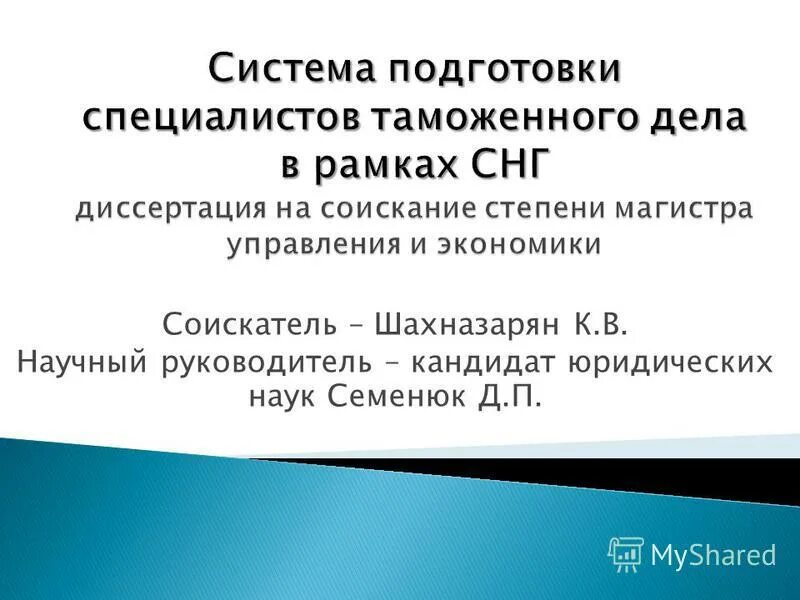 Система подготовки специалистов таможенного дела в рамках СНГ

диссертация на соискание степени магистра управления и экономики

Соискатель – Шахназарян К.В.
Научный руководитель – кандидат юридических наук Семенюк Д.П.

MyShared